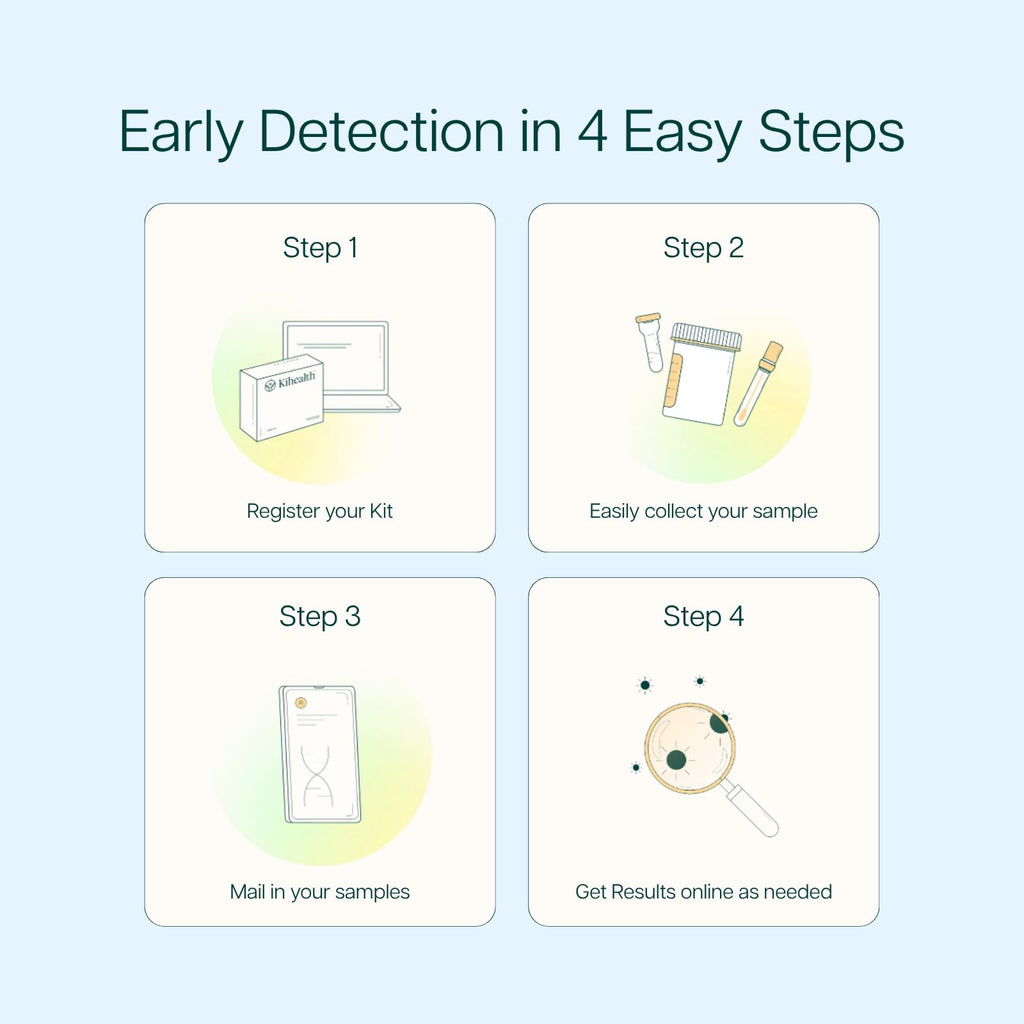 Early Detection in 4 Easy Steps

Step 1

Kihealth

Register your Kit

Step 2

Easily collect your sample

Step 3

Mail in your samples

Step 4

Get Results online as needed